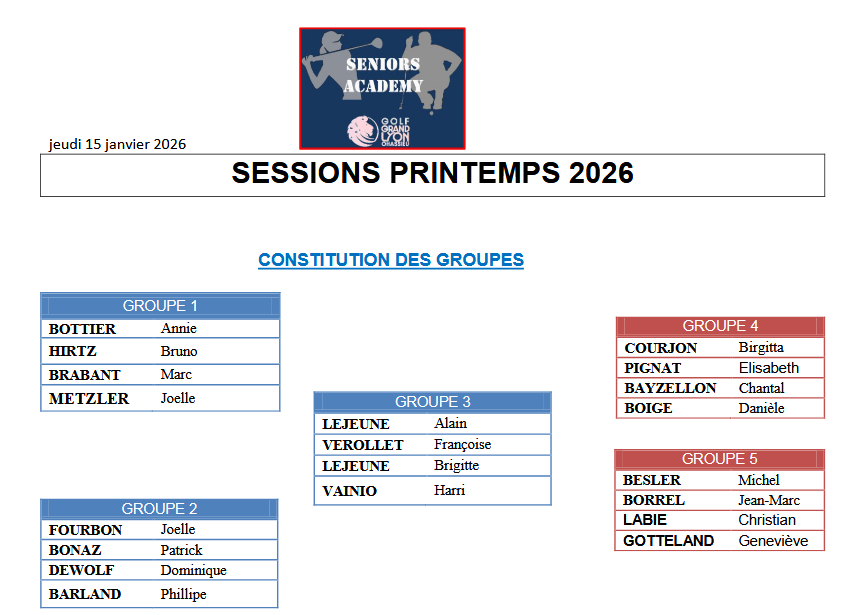 SENIORS ACADEMY

GOLF GRAND LYON CHASSIEU

jeudi 15 janvier 2026

SESSIONS PRINTEMPS 2026

CONSTITUTION DES GROUPES

| GROUPE 1 | |
|---|---|
| BOTTIER | Annie |
| HIRTZ | Bruno |
| BRABANT | Marc |
| METZLER | Joelle |

| GROUPE 2 | |
|---|---|
| FOURBON | Joelle |
| BONAZ | Patrick |
| DEWOLF | Dominique |
| BARLAND | Phillipe |

| GROUPE 3 | |
|---|---|
| LEJEUNE | Alain |
| VEROLLET | Françoise |
| LEJEUNE | Brigitte |
| VAINIO | Harri |

| GROUPE 4 | |
|---|---|
| COURJON | Birgitta |
| PIGNAT | Elisabeth |
| BAYZELLON | Chantal |
| BOIGE | Danièle |

| GROUPE 5 | |
|---|---|
| BESLER | Michel |
| BORREL | Jean-Marc |
| LABIE | Christian |
| GOTTELAND | Geneviève |